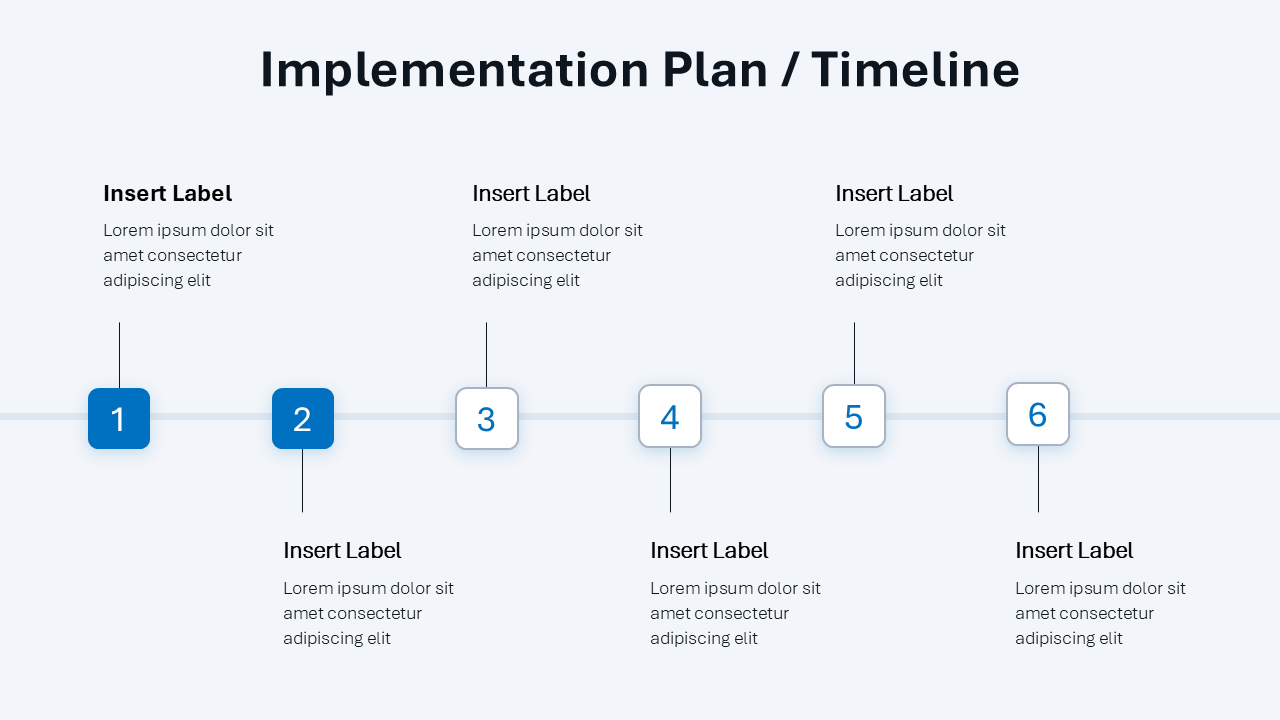 Implementation Plan / Timeline

Insert Label

Lorem ipsum dolor sit amet consectetur adipiscing elit

Insert Label

Lorem ipsum dolor sit amet consectetur adipiscing elit

Insert Label

Lorem ipsum dolor sit amet consectetur adipiscing elit

1

2

3

4

5

6

Insert Label

Lorem ipsum dolor sit amet consectetur adipiscing elit

Insert Label

Lorem ipsum dolor sit amet consectetur adipiscing elit

Insert Label

Lorem ipsum dolor sit amet consectetur adipiscing elit